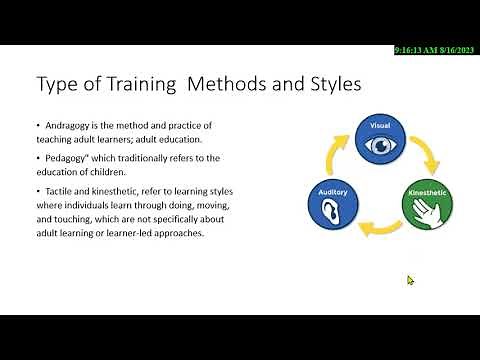 9:16:13 AM 8/16/2023

Type of Training  Methods and Styles

• Andragogy is the method and practice of teaching adult learners; adult education.

• Pedagogy" which traditionally refers to the education of children.

• Tactile and kinesthetic, refer to learning styles where individuals learn through doing, moving, and touching, which are not specifically about adult learning or learner-led approaches.

Visual

Kinesthetic

Auditory